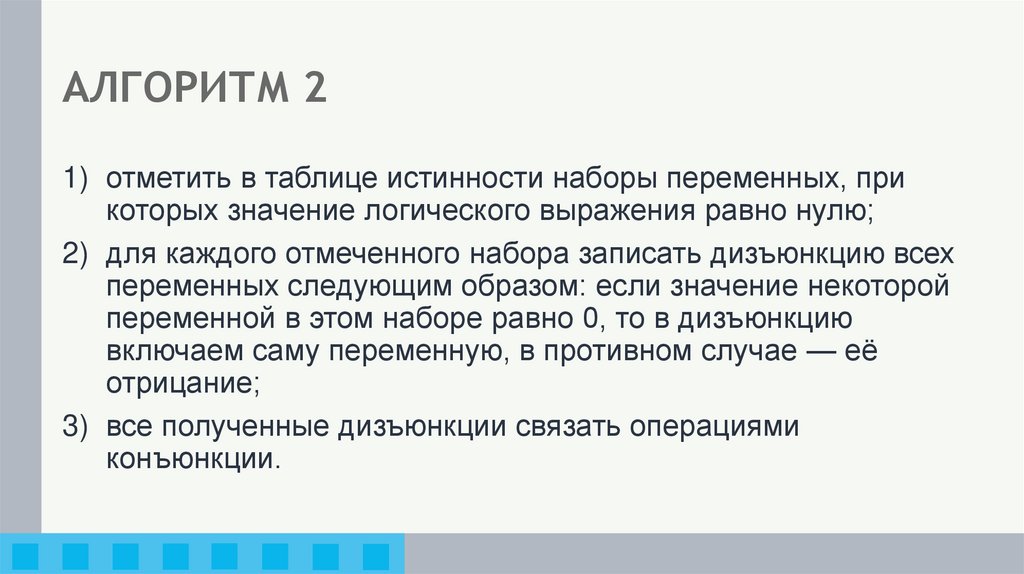 АЛГОРИТМ 2

1) отметить в таблице истинности наборы переменных, при которых значение логического выражения равно нулю;

2) для каждого отмеченного набора записать дизъюнкцию всех переменных следующим образом: если значение некоторой переменной в этом наборе равно 0, то в дизъюнкцию включаем саму переменную, в противном случае — её отрицание;

3) все полученные дизъюнкции связать операциями конъюнкции.